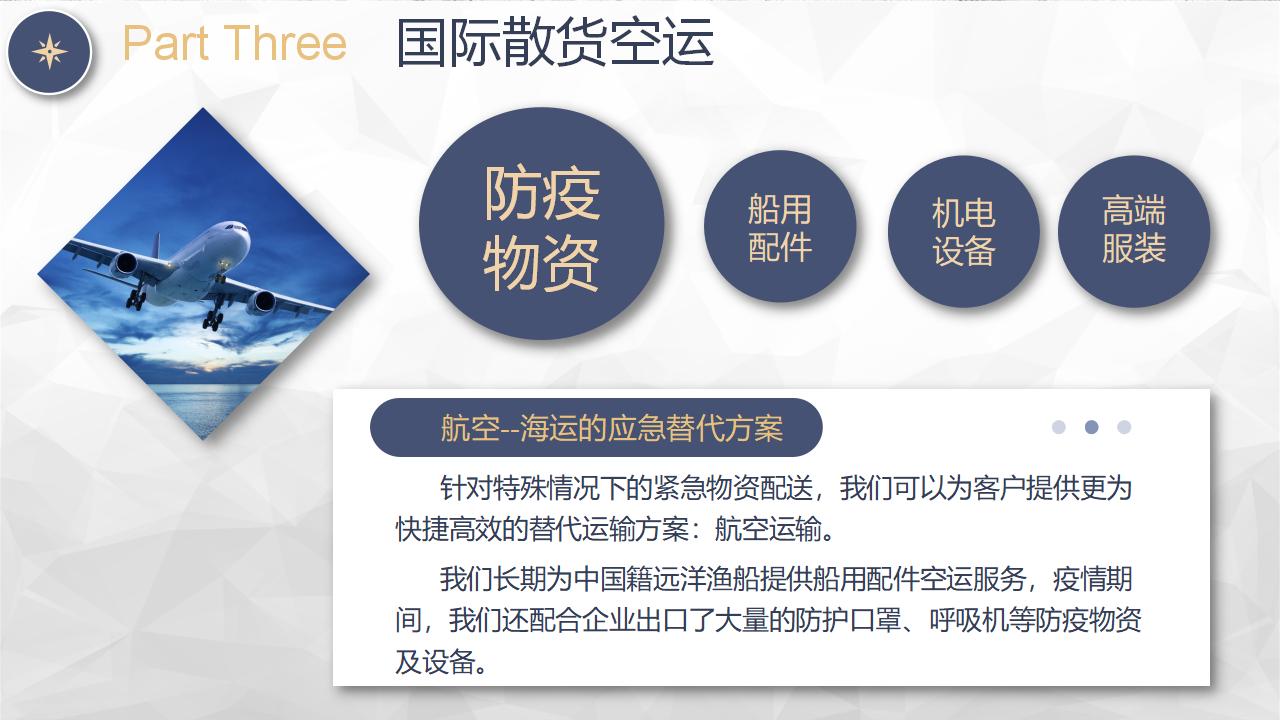 Part Three 国际散货空运

防疫物资

船用配件

机电设备

高端服装

航空--海运的应急替代方案

针对特殊情况下的紧急物资配送，我们可以为客户提供更为快捷高效的替代运输方案：航空运输。

我们长期为中国籍远洋渔船提供船用配件空运服务，疫情期间，我们还配合企业出口了大量的防护口罩、呼吸机等防疫物资及设备。